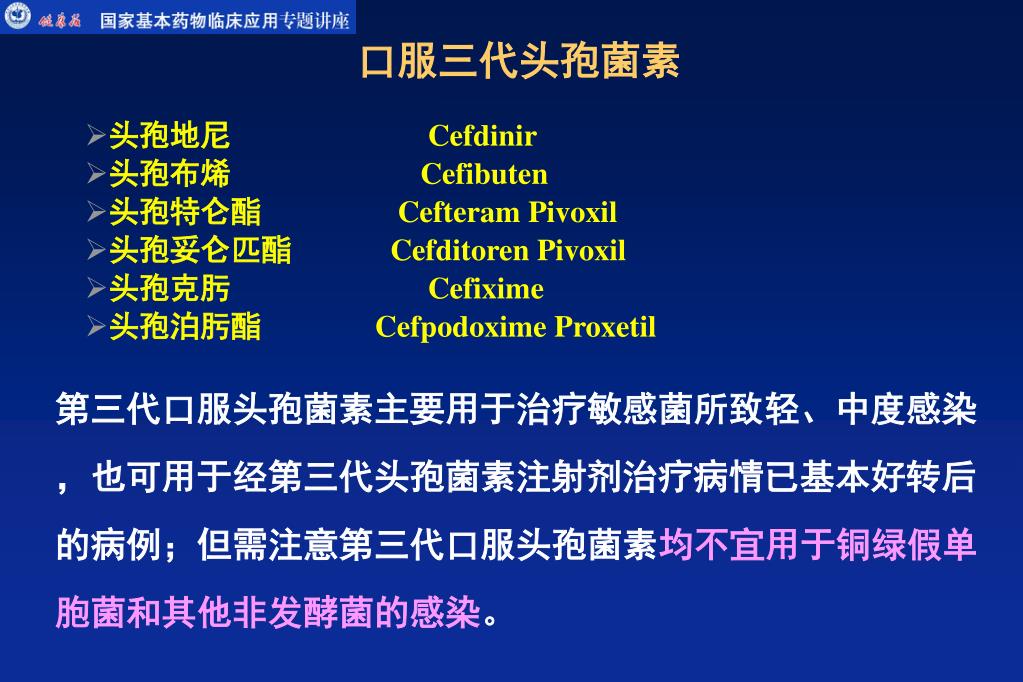 健康局 国家基本药物临床应用专题讲座

口服三代头孢菌素

➢头孢地尼 Cefdinir
➢头孢布烯 Cefibuten
➢头孢特仑酯 Cefteram Pivoxil
➢头孢妥仑匹酯 Cefditoren Pivoxil
➢头孢克肟 Cefixime
➢头孢泊肟酯 Cefpodoxime Proxetil

第三代口服头孢菌素主要用于治疗敏感菌所致轻、中度感染，也可用于经第三代头孢菌素注射剂治疗病情已基本好转后的病例；但需注意第三代口服头孢菌素均不宜用于铜绿假单胞菌和其他非发酵菌的感染。